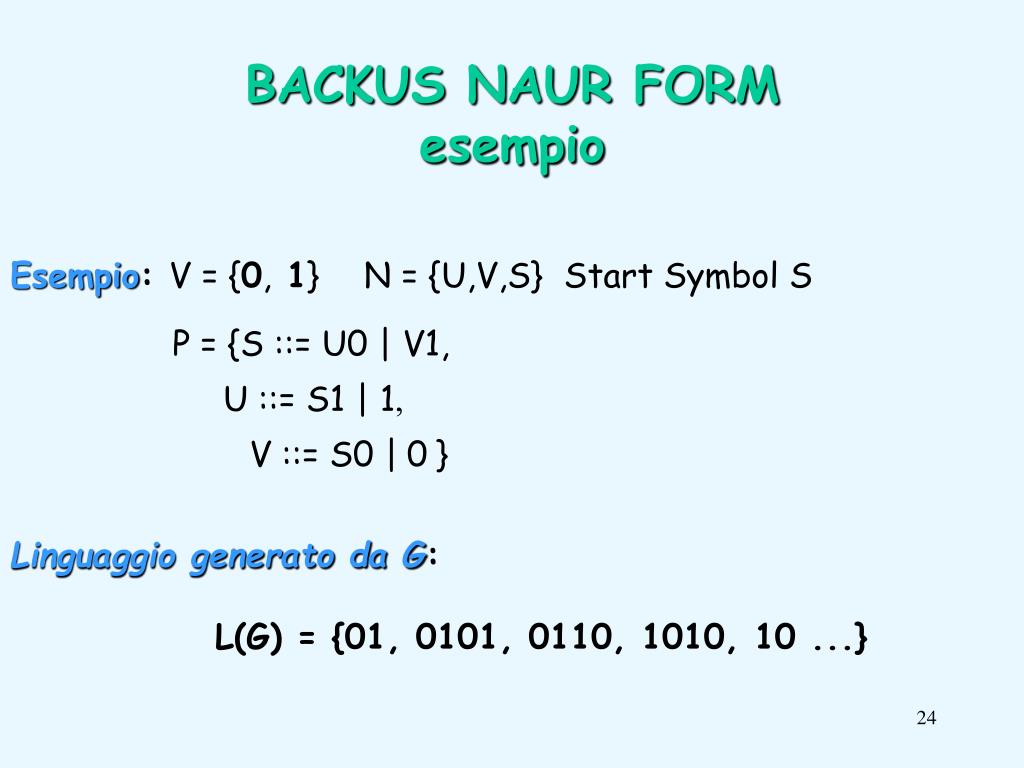 BACKUS NAUR FORM
esempio

Esempio: V = {0, 1}   N = {U,V,S}  Start Symbol S

P = {S ::= U0 | V1,
U ::= S1 | 1,
V ::= S0 | 0 }

Linguaggio generato da G:

L(G) = {01, 0101, 0110, 1010, 10 ...}

24